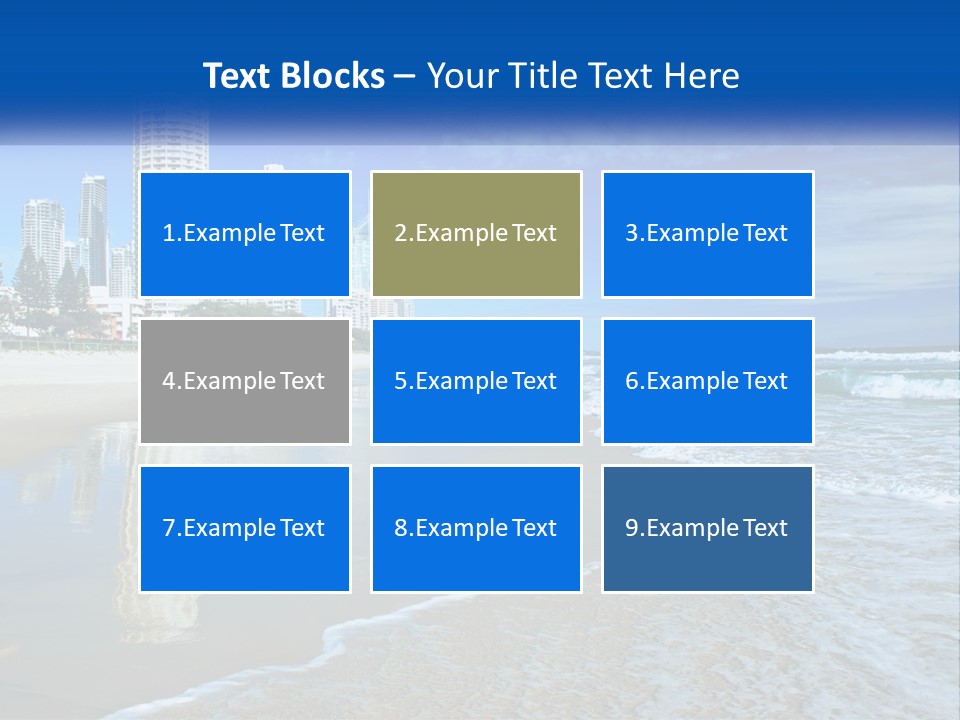 Text Blocks – Your Title Text Here

1.Example Text

2.Example Text

3.Example Text

4.Example Text

5.Example Text

6.Example Text

7.Example Text

8.Example Text

9.Example Text